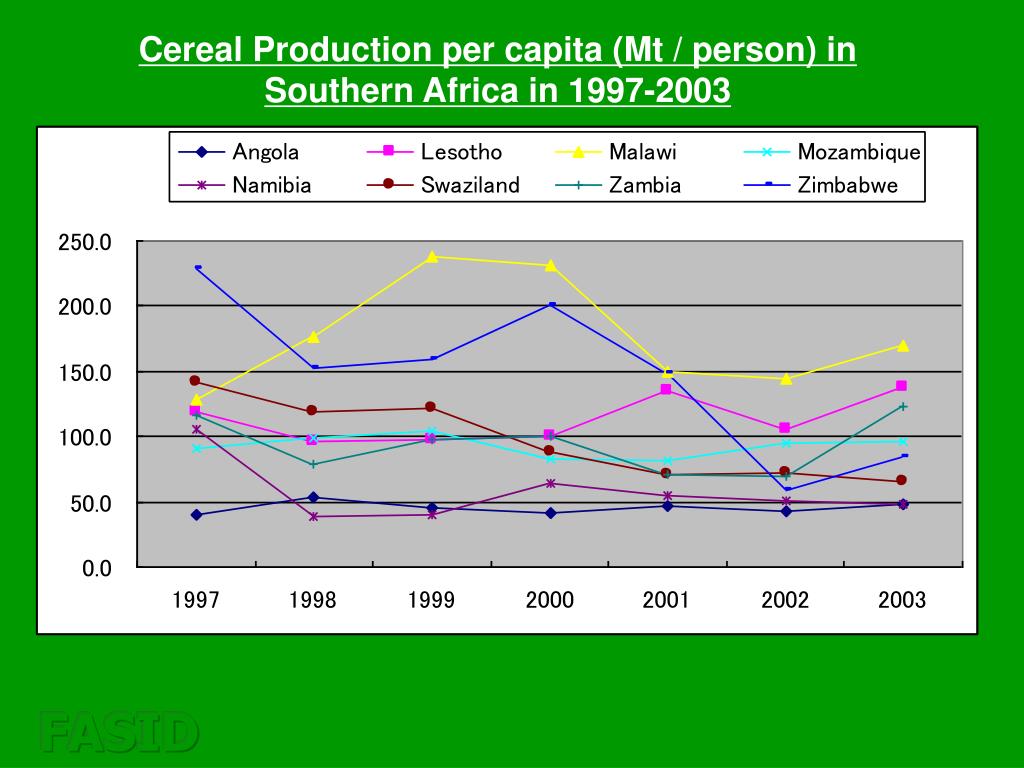 Cereal Production per capita (Mt / person) in Southern Africa in 1997-2003

Angola
Lesotho
Malawi
Mozambique
Namibia
Swaziland
Zambia
Zimbabwe

250.0
200.0
150.0
100.0
50.0
0.0

1997
1998
1999
2000
2001
2002
2003

FASID